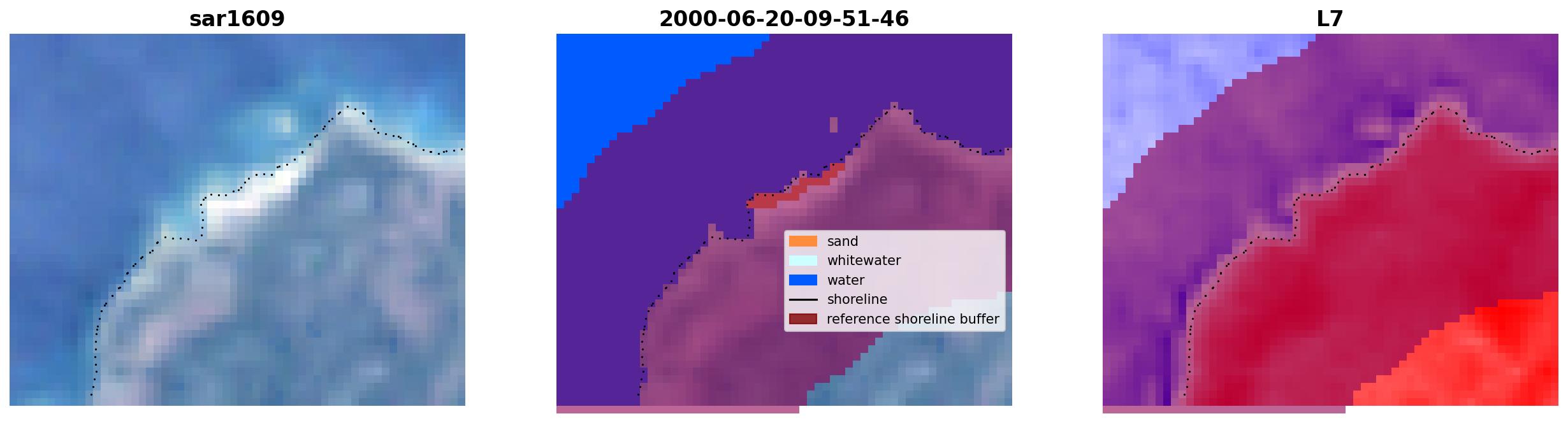 sar1609

2000-06-20-09-51-46

sand
whitewater
water
shoreline
reference shoreline buffer

L7